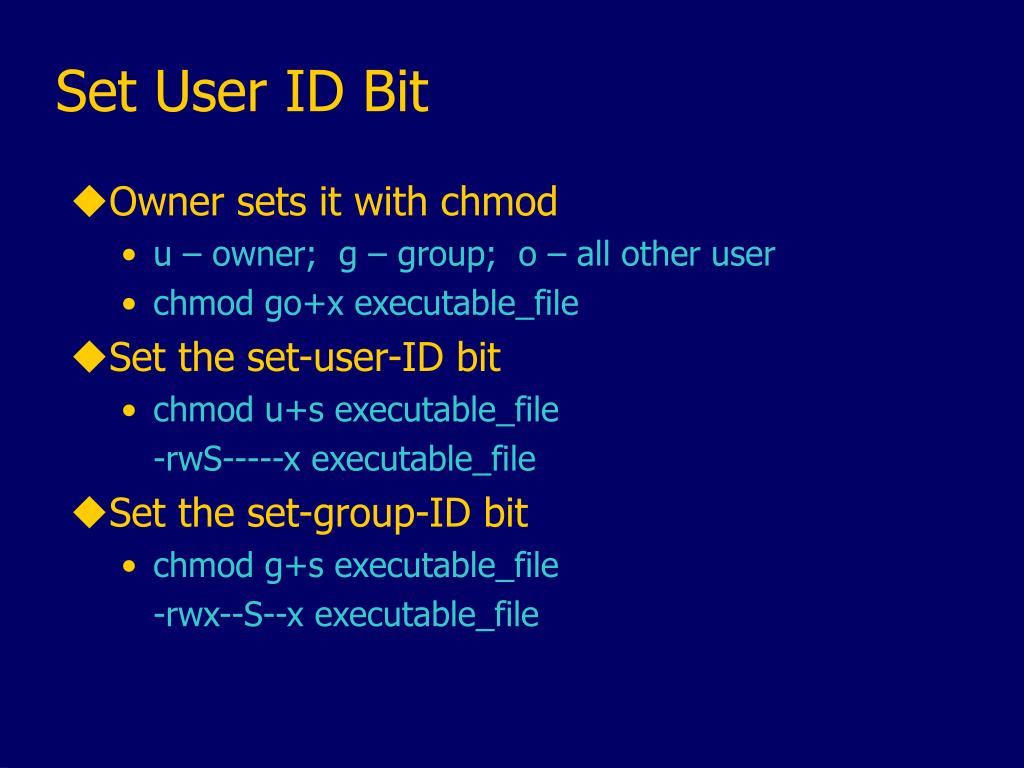 Set User ID Bit

◆Owner sets it with chmod

• u – owner; g – group; o – all other user
• chmod go+x executable_file

◆Set the set-user-ID bit

• chmod u+s executable_file
-rwS-----x executable_file

◆Set the set-group-ID bit

• chmod g+s executable_file
-rwx--S--x executable_file